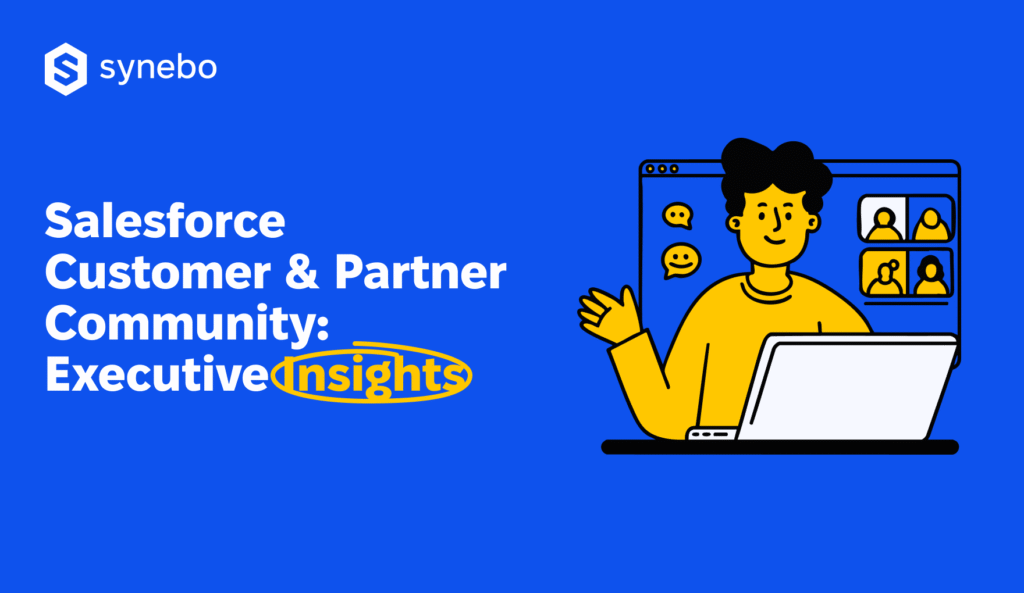 synebo

Salesforce Customer & Partner Community: Executive Insights